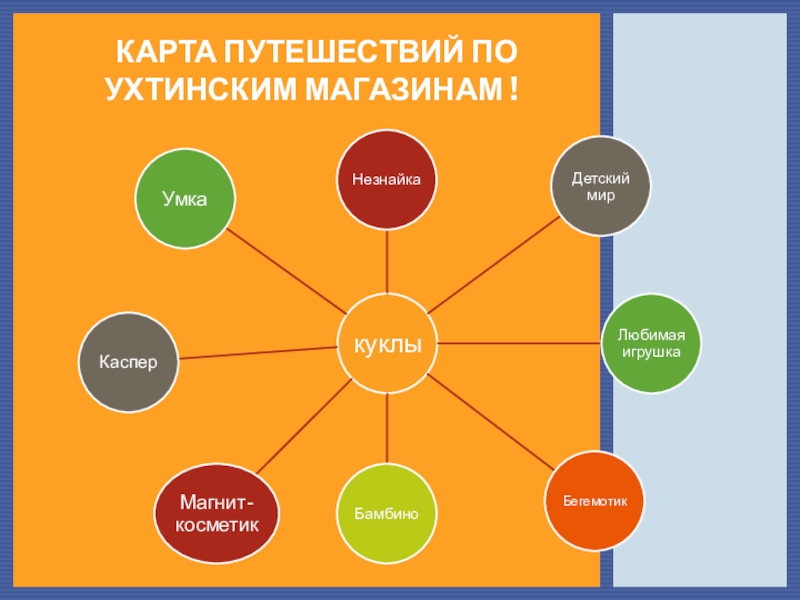 КАРТА ПУТЕШЕСТВИЙ ПО УХТИНСКИМ МАГАЗИНАМ !

Умка

Незнайка

Детский мир

Каспер

куклы

Любимая игрушка

Магнит-косметик

Бамбино

Бегемотик